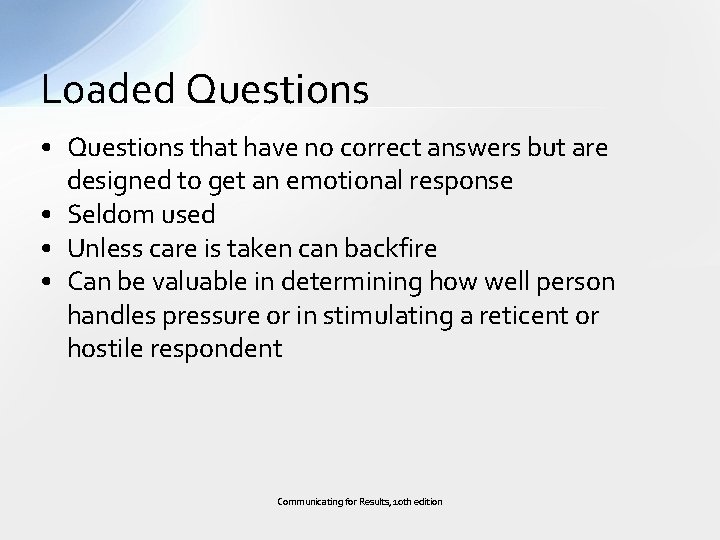 Loaded Questions

• Questions that have no correct answers but are designed to get an emotional response
• Seldom used
• Unless care is taken can backfire
• Can be valuable in determining how well person handles pressure or in stimulating a reticent or hostile respondent

Communicating for Results, 10th edition